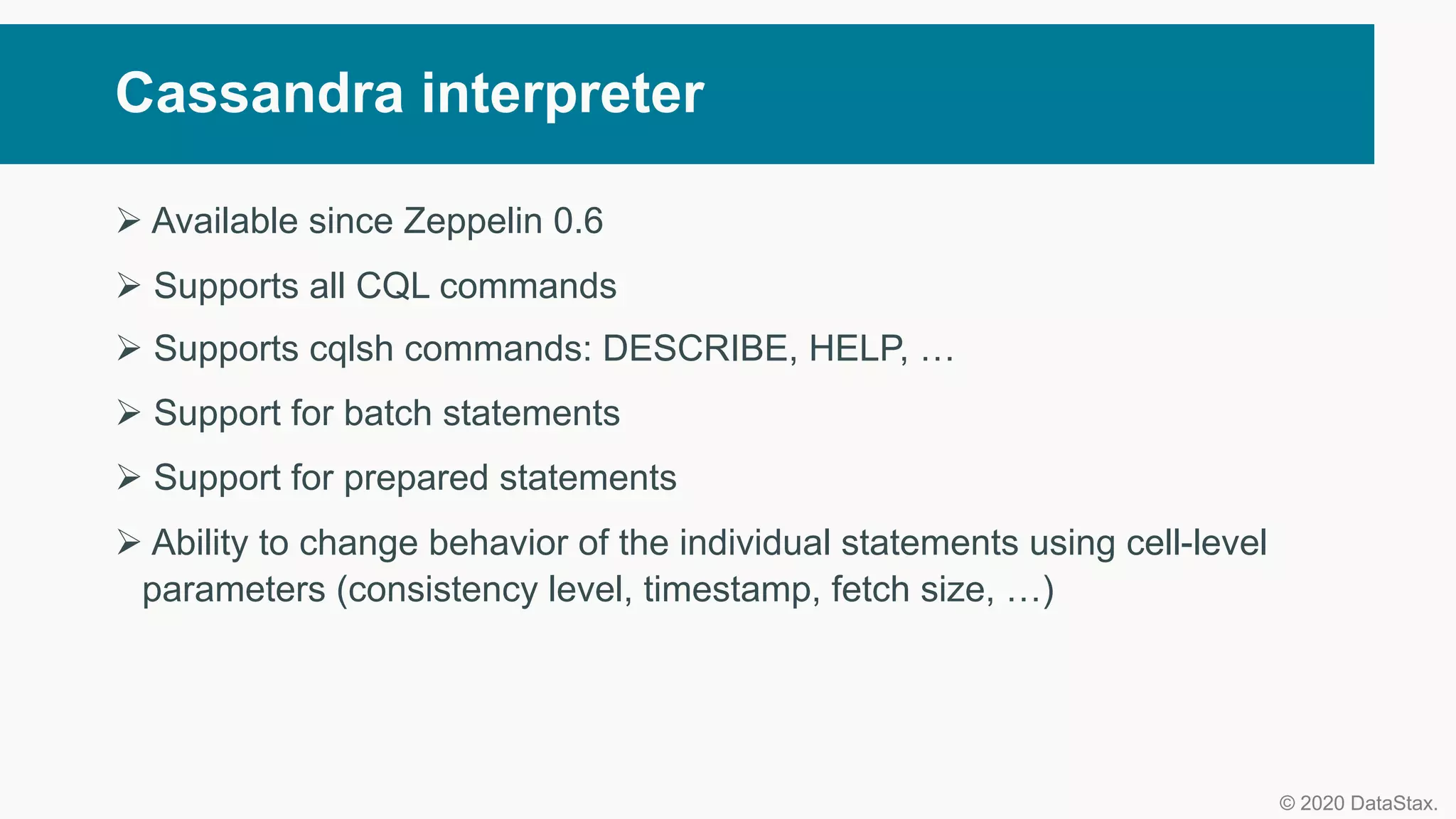 Cassandra interpreter

➢ Available since Zeppelin 0.6

➢ Supports all CQL commands

➢ Supports cqlsh commands: DESCRIBE, HELP, …

➢ Support for batch statements

➢ Support for prepared statements

➢ Ability to change behavior of the individual statements using cell-level parameters (consistency level, timestamp, fetch size, …)

© 2020 DataStax.